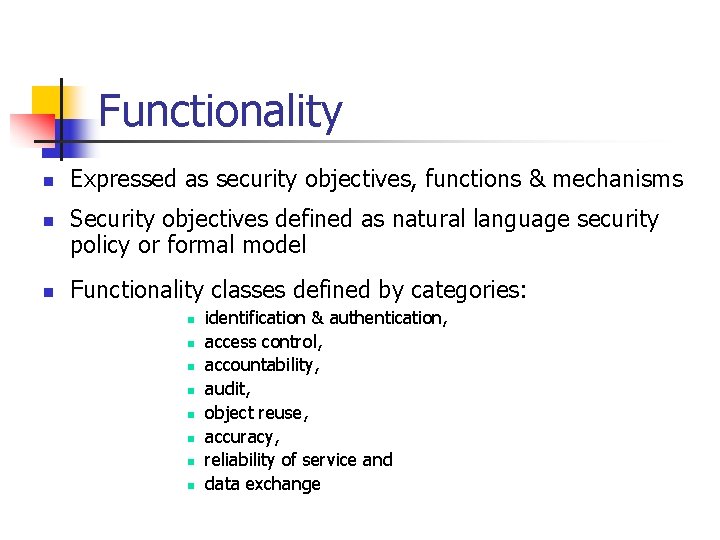 Functionality

- Expressed as security objectives, functions & mechanisms
- Security objectives defined as natural language security policy or formal model
- Functionality classes defined by categories:
  - identification & authentication,
  - access control,
  - accountability,
  - audit,
  - object reuse,
  - accuracy,
  - reliability of service and
  - data exchange